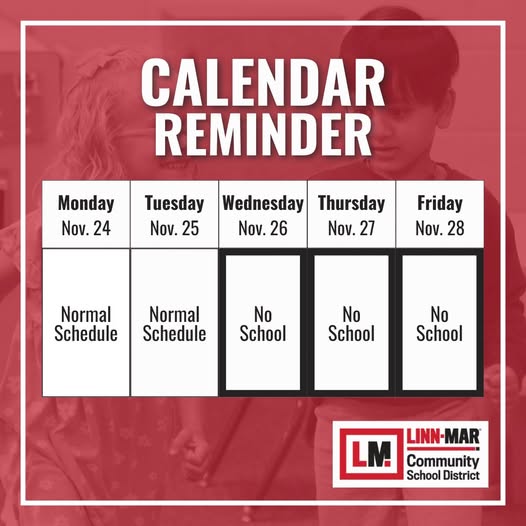 CALENDAR REMINDER

| Monday Nov. 24 | Tuesday Nov. 25 | Wednesday Nov. 26 | Thursday Nov. 27 | Friday Nov. 28 |
|---|---|---|---|---|
| Normal Schedule | Normal Schedule | No School | No School | No School |

LM LINN-MAR Community School District